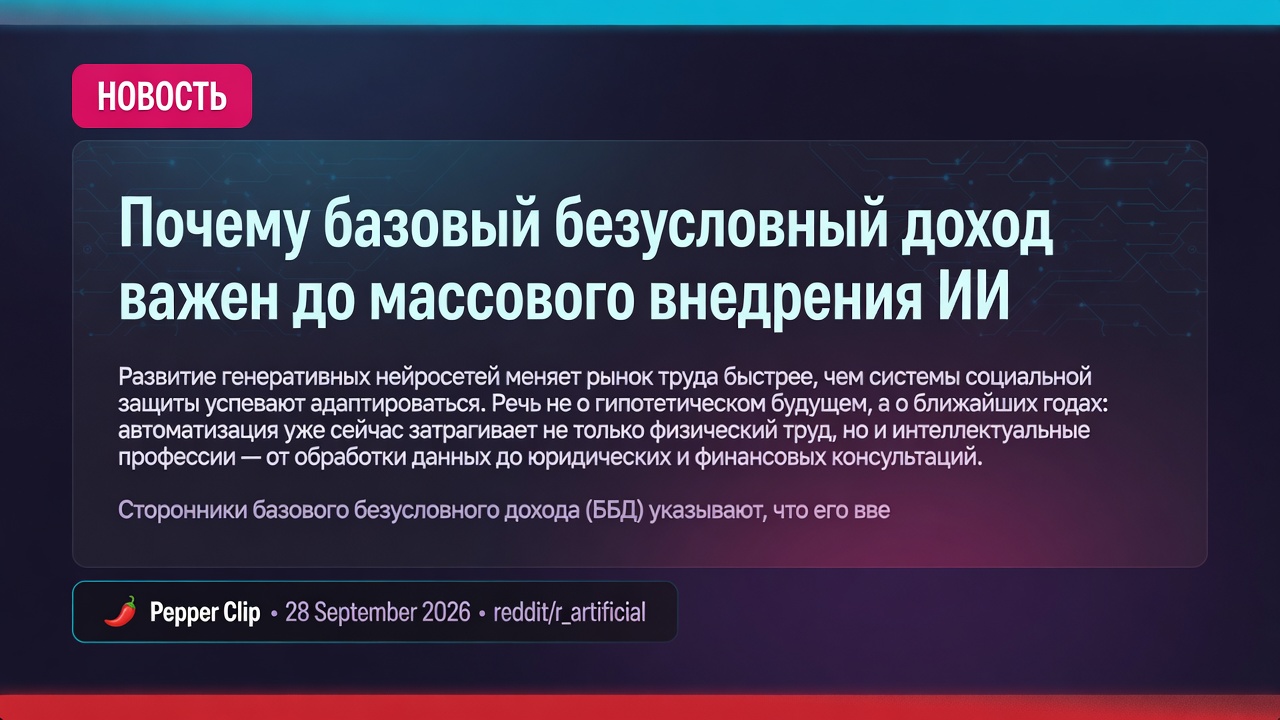 НОВОСТЬ

Почему базовый безусловный доход важен до массового внедрения ИИ

Развитие генеративных нейросетей меняет рынок труда быстрее, чем системы социальной защиты успевают адаптироваться. Речь не о гипотетическом будущем, а о ближайших годах: автоматизация уже сейчас затрагивает не только физический труд, но и интеллектуальные профессии — от обработки данных до юридических и финансовых консультаций.

Сторонники базового безусловного дохода (ББД) указывают, что его вве

Pepper Clip • 28 September 2026 • reddit/r_artificial